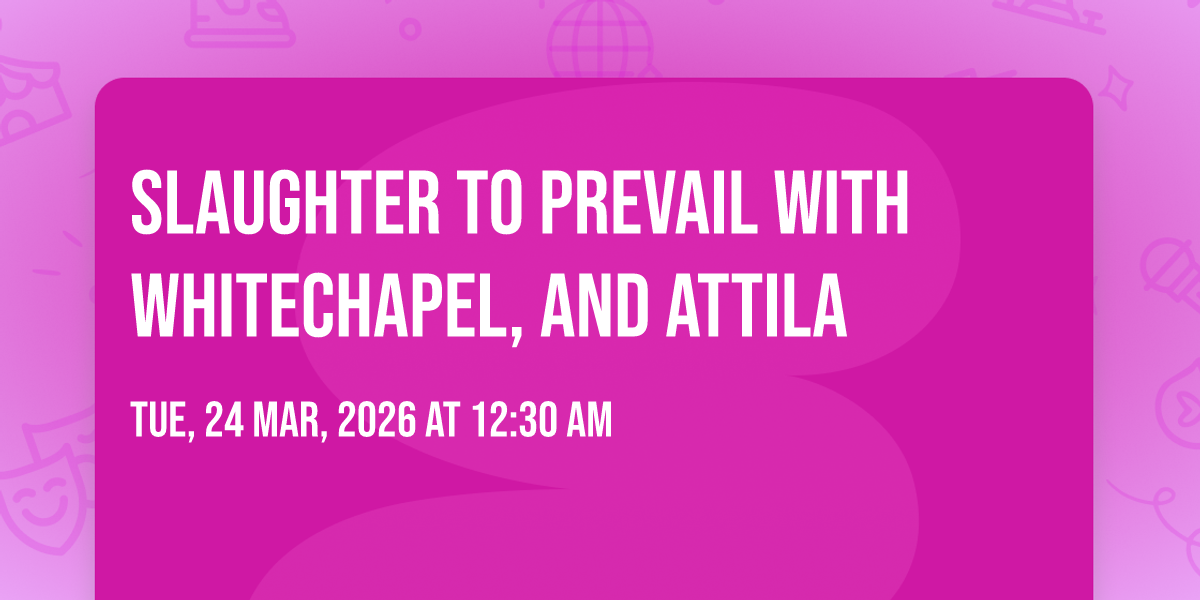 SLAUGHTER TO PREVAIL WITH WHITECHAPEL, AND ATTILA

TUE, 24 MAR, 2026 AT 12:30 AM